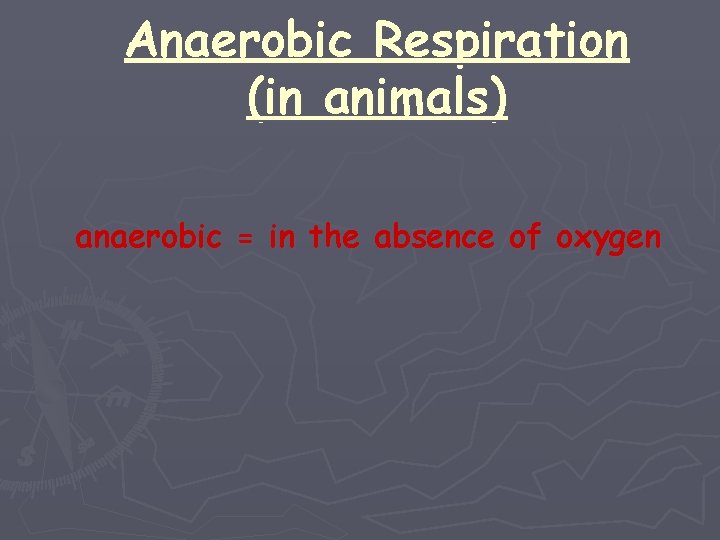 Anaerobic Respiration (in animals)

anaerobic = in the absence of oxygen